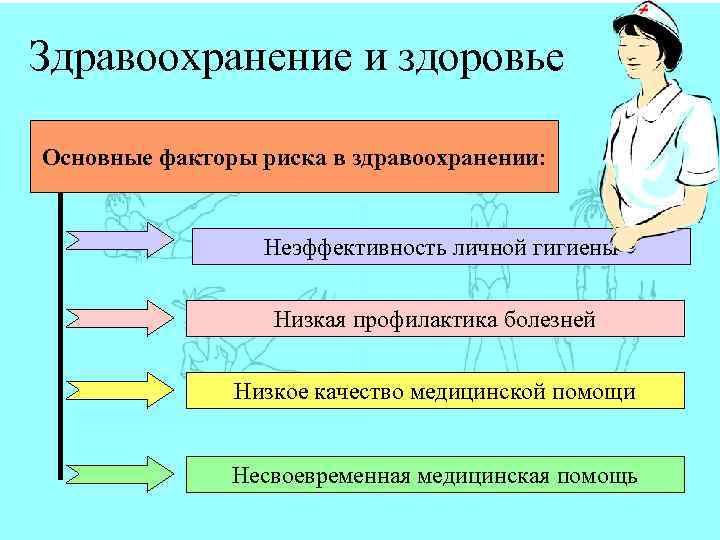 Здравоохранение и здоровье

Основные факторы риска в здравоохранении:

Неэффективность личной гигиены

Низкая профилактика болезней

Низкое качество медицинской помощи

Несвоевременная медицинская помощь